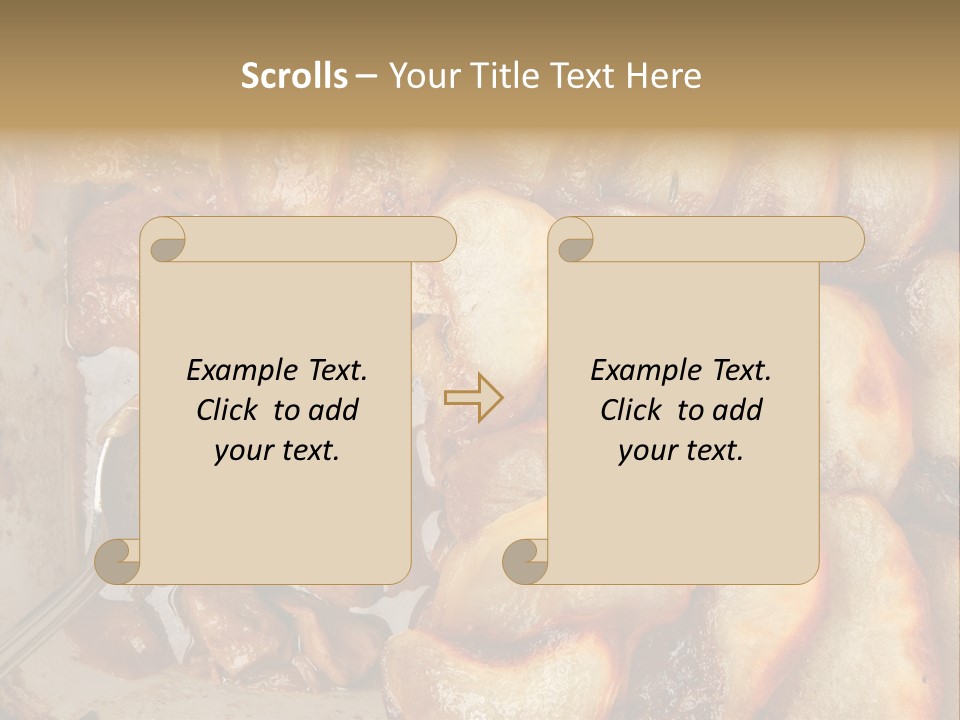 Scrolls – Your Title Text Here

Example Text. Click to add your text.

Example Text. Click to add your text.